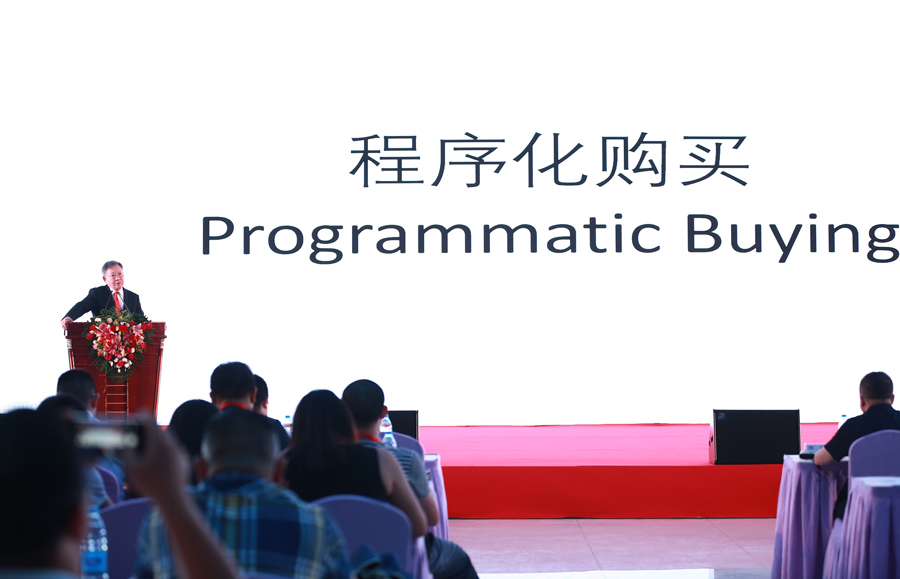 程序化购买
Programmatic Buying